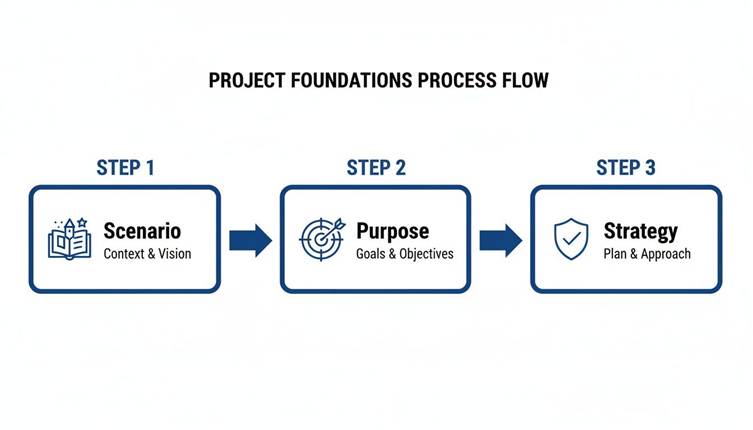 PROJECT FOUNDATIONS PROCESS FLOW

STEP 1

Scenario
Context & Vision

STEP 2

Purpose
Goals & Objectives

STEP 3

Strategy
Plan & Approach